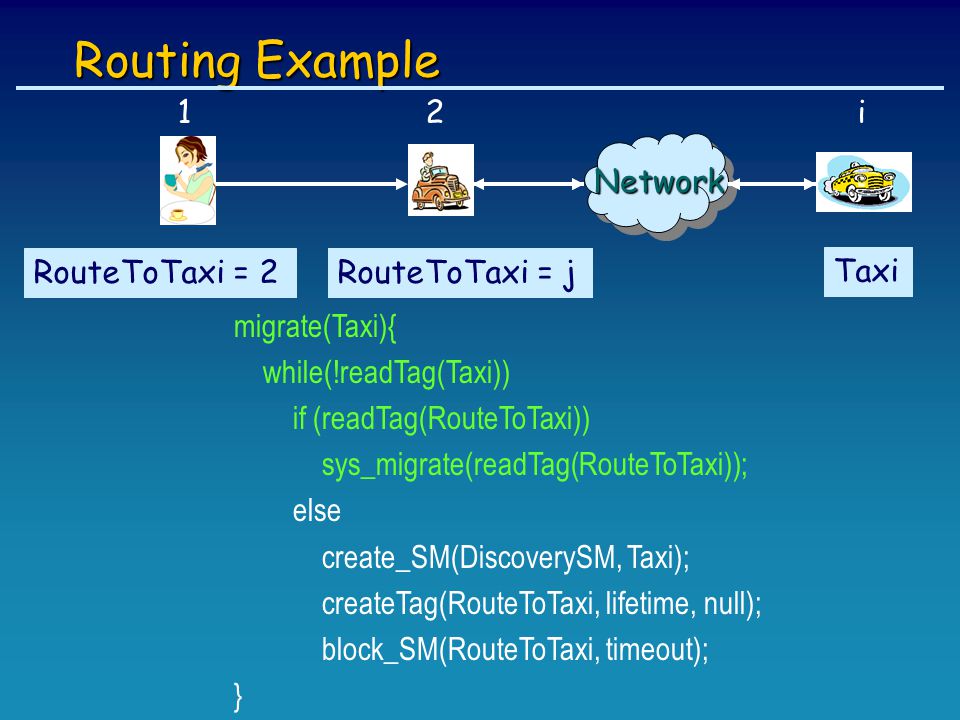 Routing Example

1

2

i

Network

RouteToTaxi = 2

RouteToTaxi = j

Taxi

migrate(Taxi){
while(!readTag(Taxi))
if (readTag(RouteToTaxi))
sys_migrate(readTag(RouteToTaxi));
else
create_SM(DiscoverySM, Taxi);
createTag(RouteToTaxi, lifetime, null);
block_SM(RouteToTaxi, timeout);
}